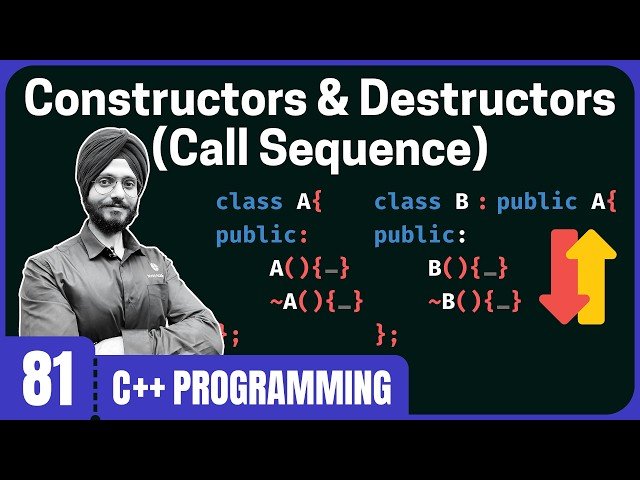 Constructors & Destructors (Call Sequence)

class A{
public:
A(){_}
~A(){_}
};

class B : public A{
public:
B(){_}
~B(){_}
};

81
C++ PROGRAMMING